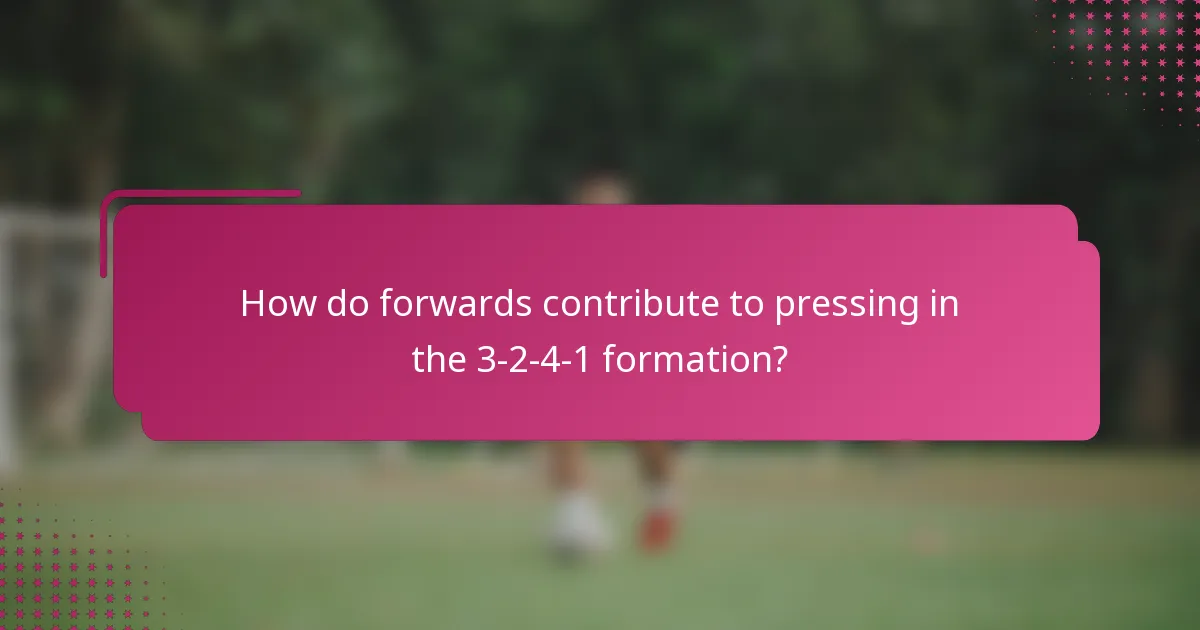 How do forwards contribute to pressing in the 3-2-4-1 formation?